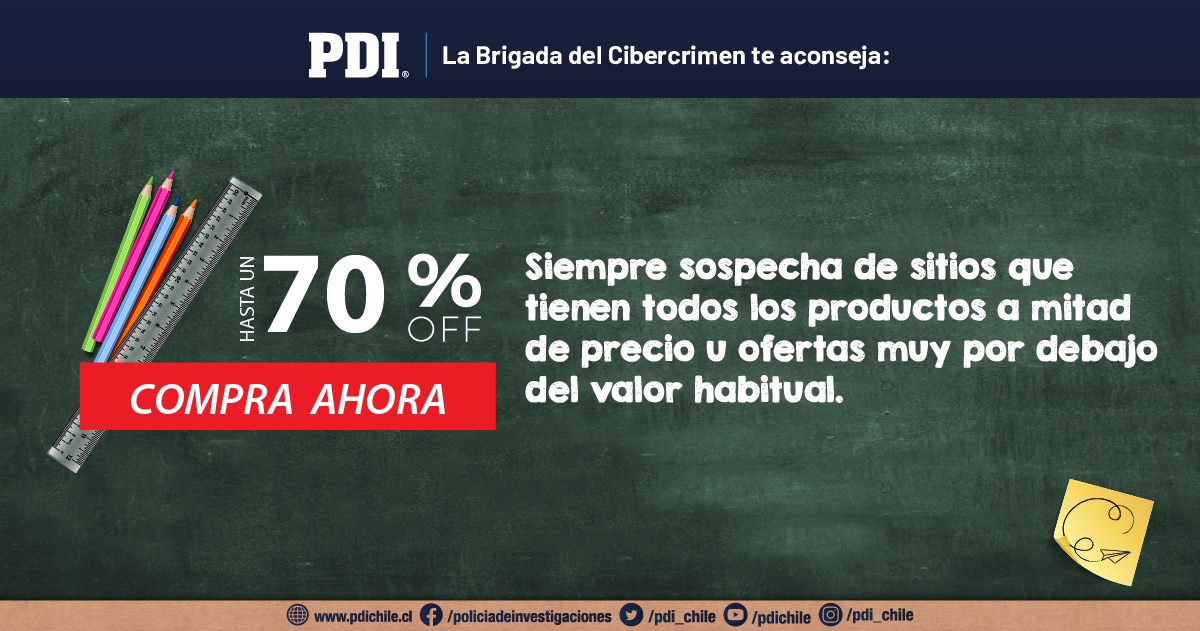 PDI® La Brigada del Cibercrimen te aconseja:

HASTA UN 70 % OFF

COMPRA AHORA

Siempre sospecha de sitios que tienen todos los productos a mitad de precio u ofertas muy por debajo del valor habitual.

www.pdichile.cl /policiadeinvestigaciones /pdi_chile /pdichile /pdi_chile